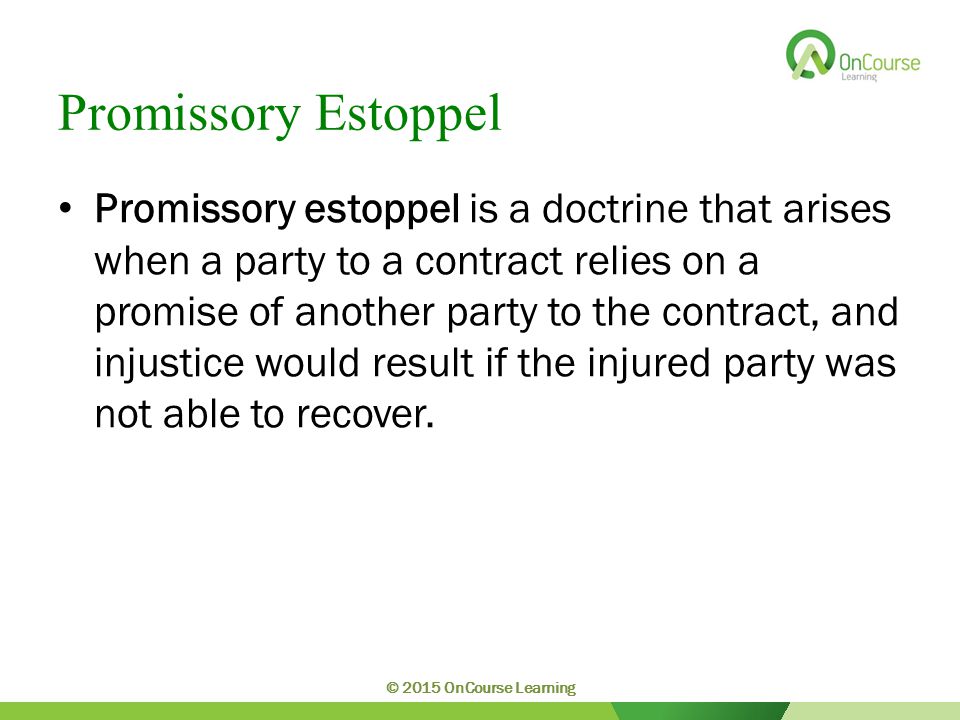 OnCourse Learning

Promissory Estoppel

• Promissory estoppel is a doctrine that arises when a party to a contract relies on a promise of another party to the contract, and injustice would result if the injured party was not able to recover.

© 2015 OnCourse Learning